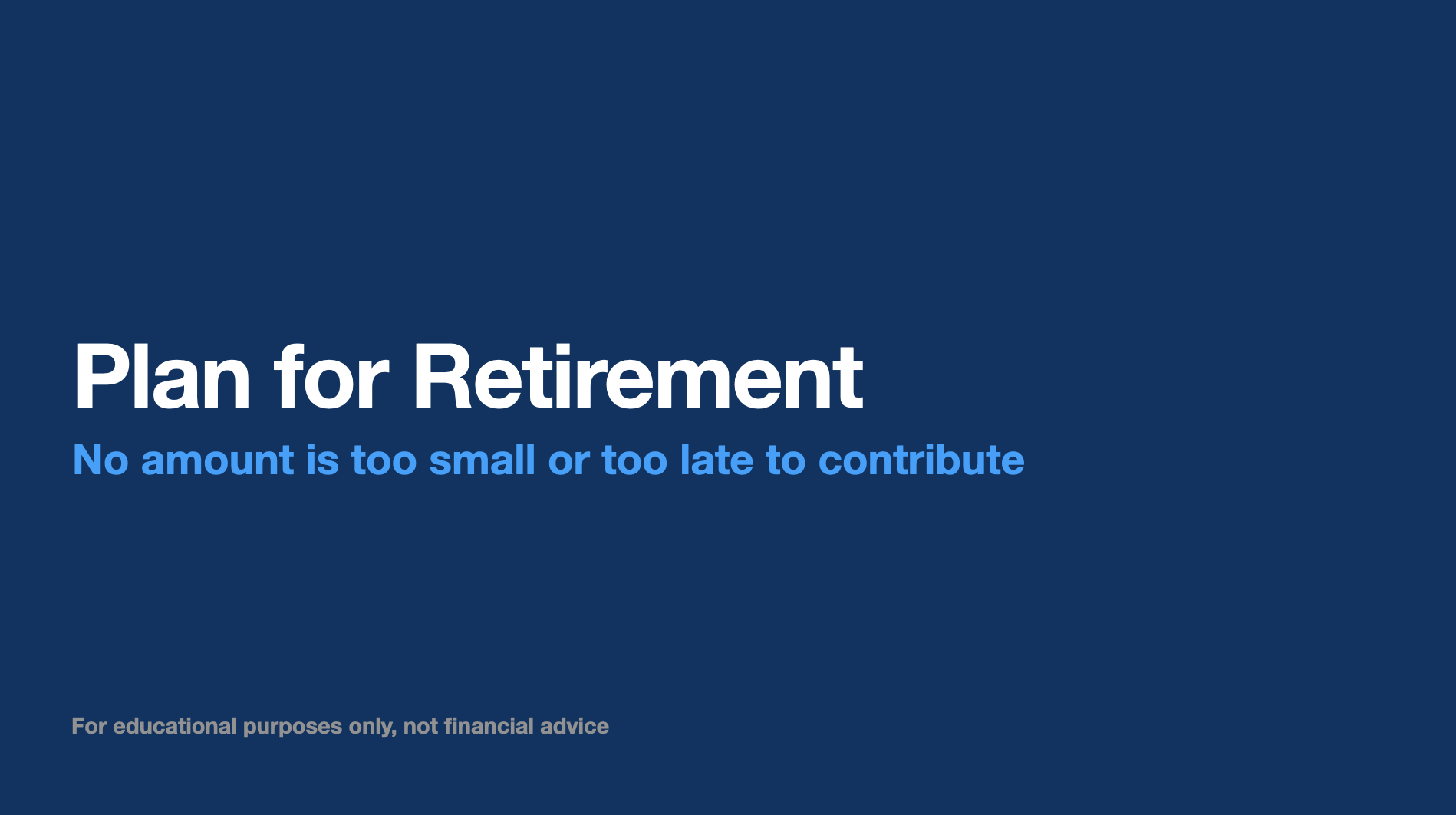 Plan for Retirement

No amount is too small or too late to contribute

For educational purposes only, not financial advice